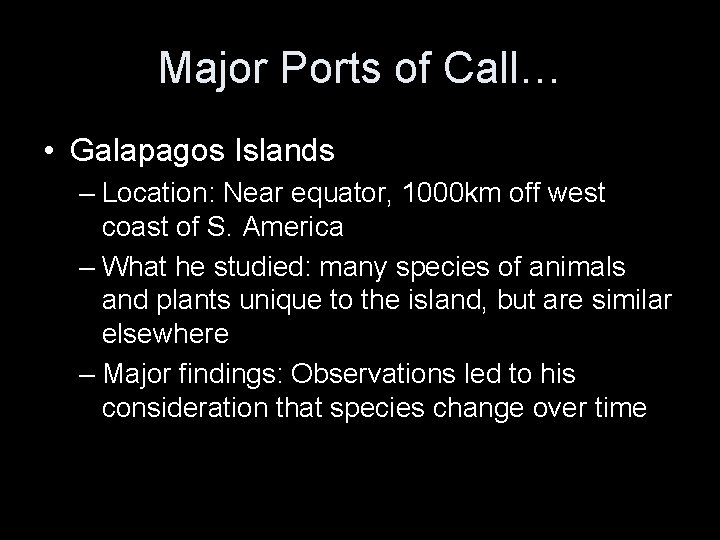 Major Ports of Call…

• Galapagos Islands

– Location: Near equator, 1000km off west coast of S. America

– What he studied: many species of animals and plants unique to the island, but are similar elsewhere

– Major findings: Observations led to his consideration that species change over time